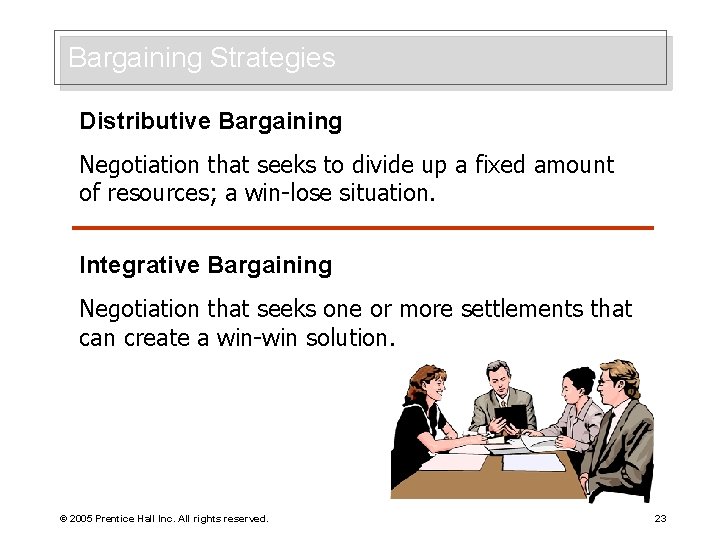 Bargaining Strategies

Distributive Bargaining

Negotiation that seeks to divide up a fixed amount of resources; a win-lose situation.

Integrative Bargaining

Negotiation that seeks one or more settlements that can create a win-win solution.

© 2005 Prentice Hall Inc. All rights reserved.

23